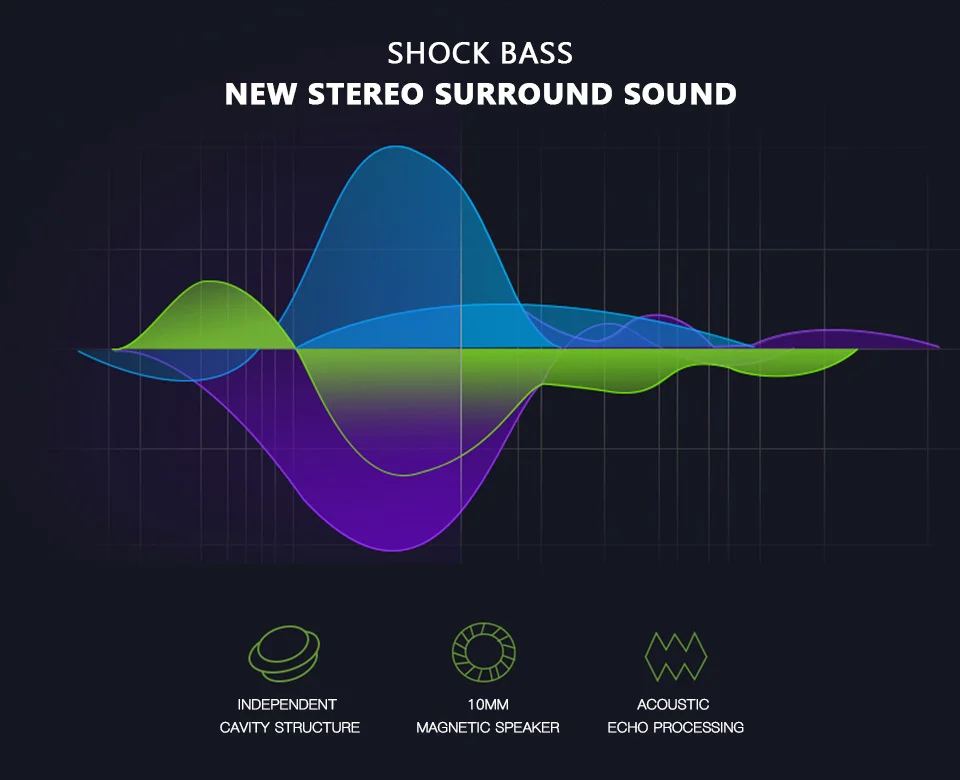 SHOCK BASS
NEW STEREO SURROUND SOUND

INDEPENDENT
CAVITY STRUCTURE

10MM
MAGNETIC SPEAKER

ACOUSTIC
ECHO PROCESSING